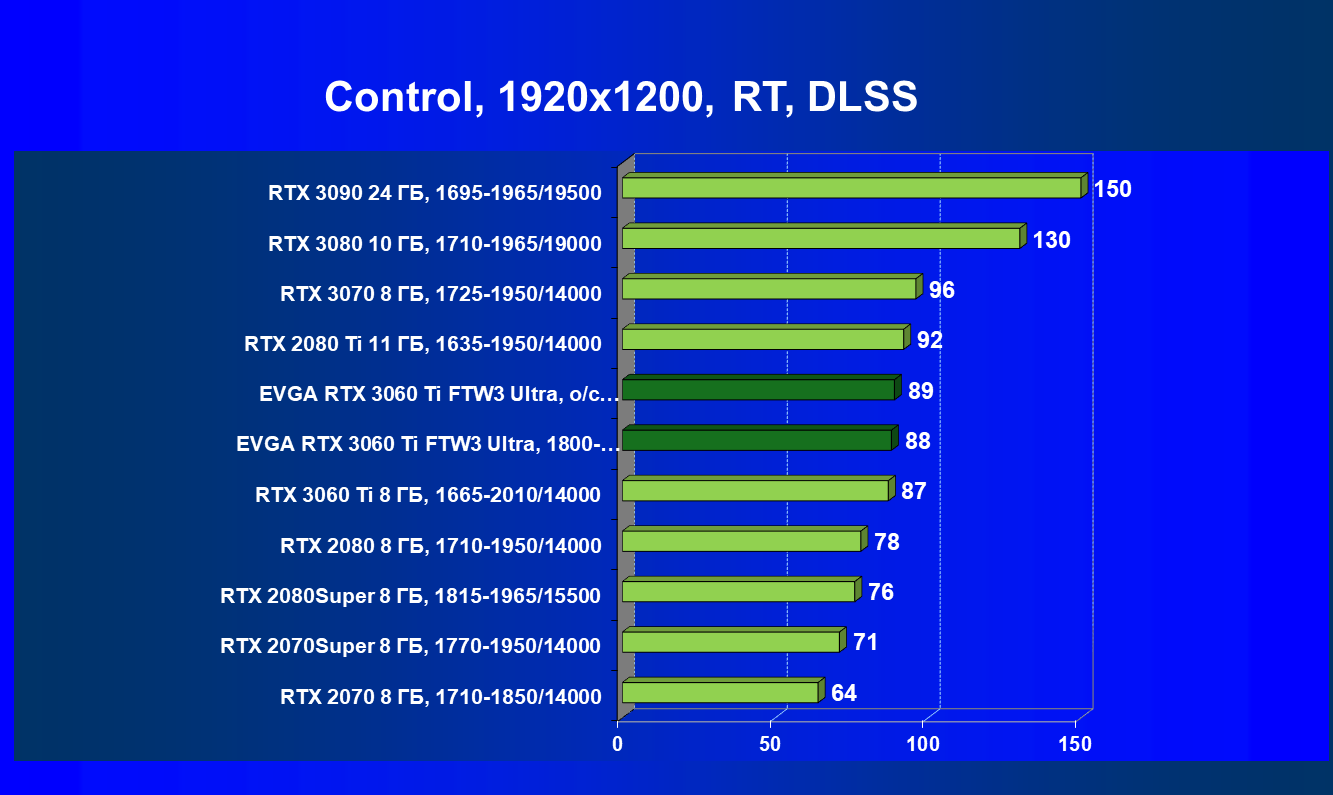 Control, 1920x1200, RT, DLSS

RTX 3090 24 ГБ, 1695-1965/19500 150
RTX 3080 10 ГБ, 1710-1965/19000 130
RTX 3070 8 ГБ, 1725-1950/14000 96
RTX 2080 Ti 11 ГБ, 1635-1950/14000 92
EVGA RTX 3060 Ti FTW3 Ultra, o/c… 89
EVGA RTX 3060 Ti FTW3 Ultra, 1800-… 88
RTX 3060 Ti 8 ГБ, 1665-2010/14000 87
RTX 2080 8 ГБ, 1710-1950/14000 78
RTX 2080Super 8 ГБ, 1815-1965/15500 76
RTX 2070Super 8 ГБ, 1770-1950/14000 71
RTX 2070 8 ГБ, 1710-1850/14000 64

0 50 100 150